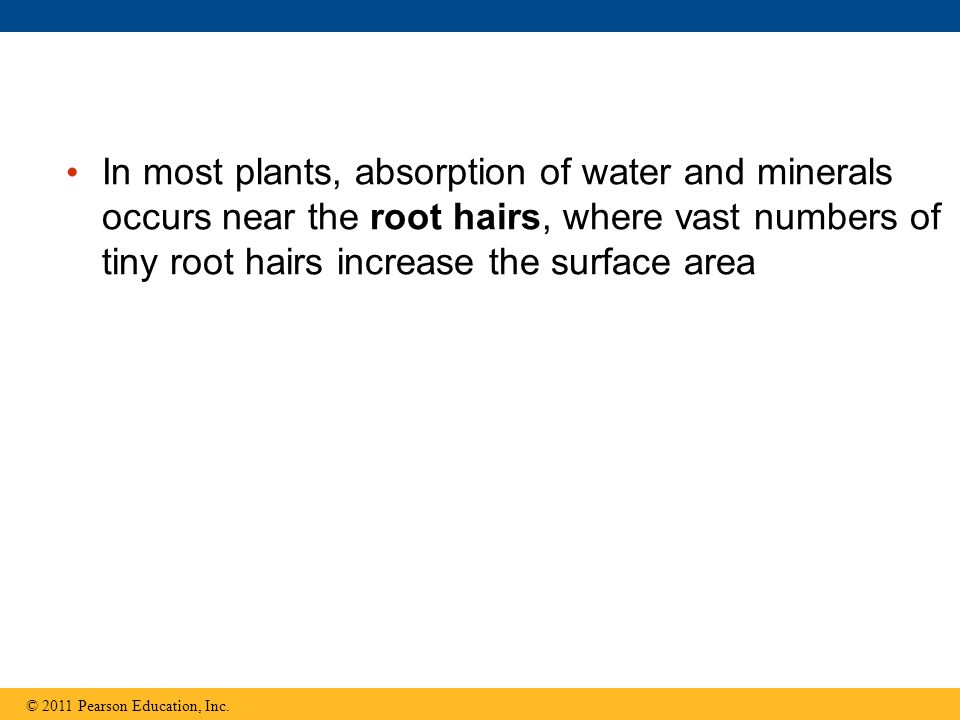 • In most plants, absorption of water and minerals occurs near the root hairs, where vast numbers of tiny root hairs increase the surface area

© 2011 Pearson Education, Inc.